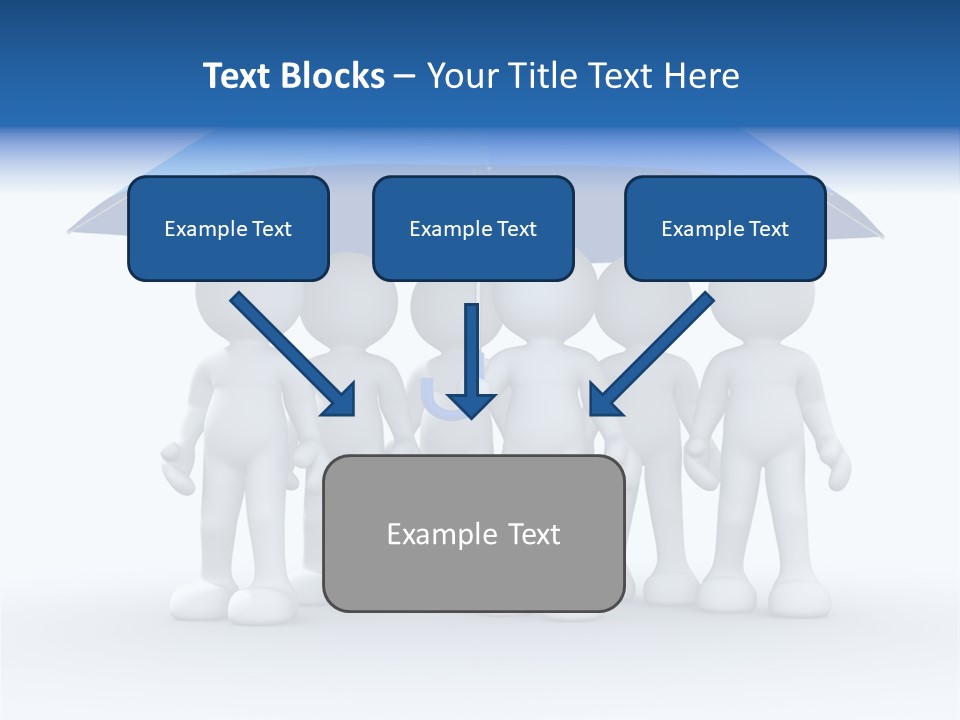 Text Blocks – Your Title Text Here

Example Text

Example Text

Example Text

Example Text